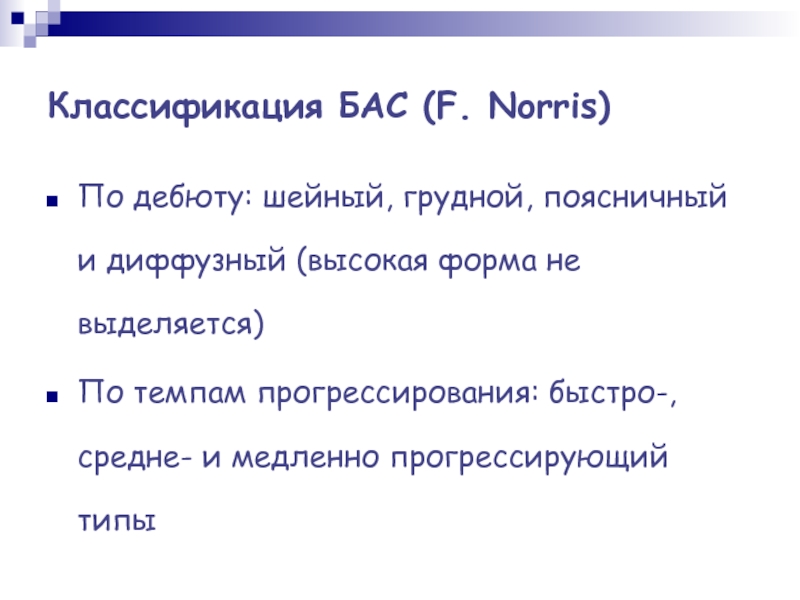 Классификация БАС (F. Norris)

По дебюту: шейный, грудной, поясничный и диффузный (высокая форма не выделяется)

По темпам прогрессирования: быстро-, средне- и медленно прогрессирующий типы